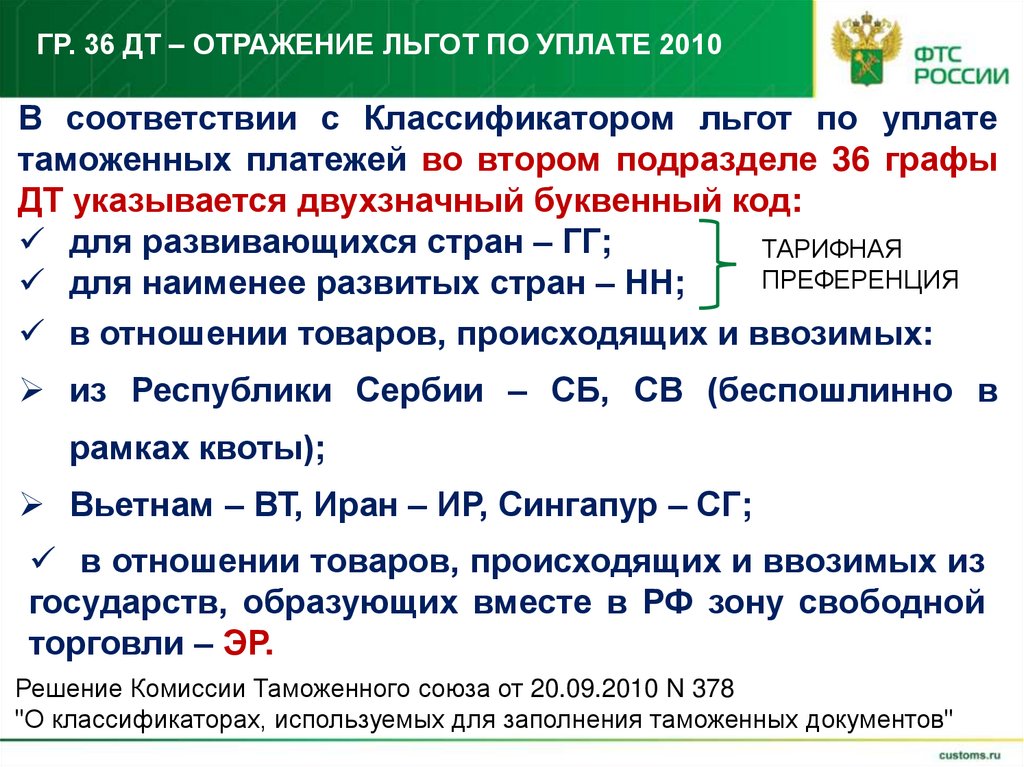 ГР. 36 ДТ – ОТРАЖЕНИЕ ЛЬГОТ ПО УПЛАТЕ 2010

ФТС РОССИИ

В соответствии с Классификатором льгот по уплате таможенных платежей во втором подразделе 36 графы ДТ указывается двухзначный буквенный код:
✓ для развивающихся стран – ГГ;
✓ для наименее развитых стран – НН;

ТАРИФНАЯ ПРЕФЕРЕНЦИЯ

✓ в отношении товаров, происходящих и ввозимых:
➢ из Республики Сербии – СБ, СВ (беспошлинно в рамках квоты);
➢ Вьетнам – ВТ, Иран – ИР, Сингапур – СГ;

✓ в отношении товаров, происходящих и ввозимых из государств, образующих вместе в РФ зону свободной торговли – ЭР.

Решение Комиссии Таможенного союза от 20.09.2010 N 378
"О классификаторах, используемых для заполнения таможенных документов"

customs.ru